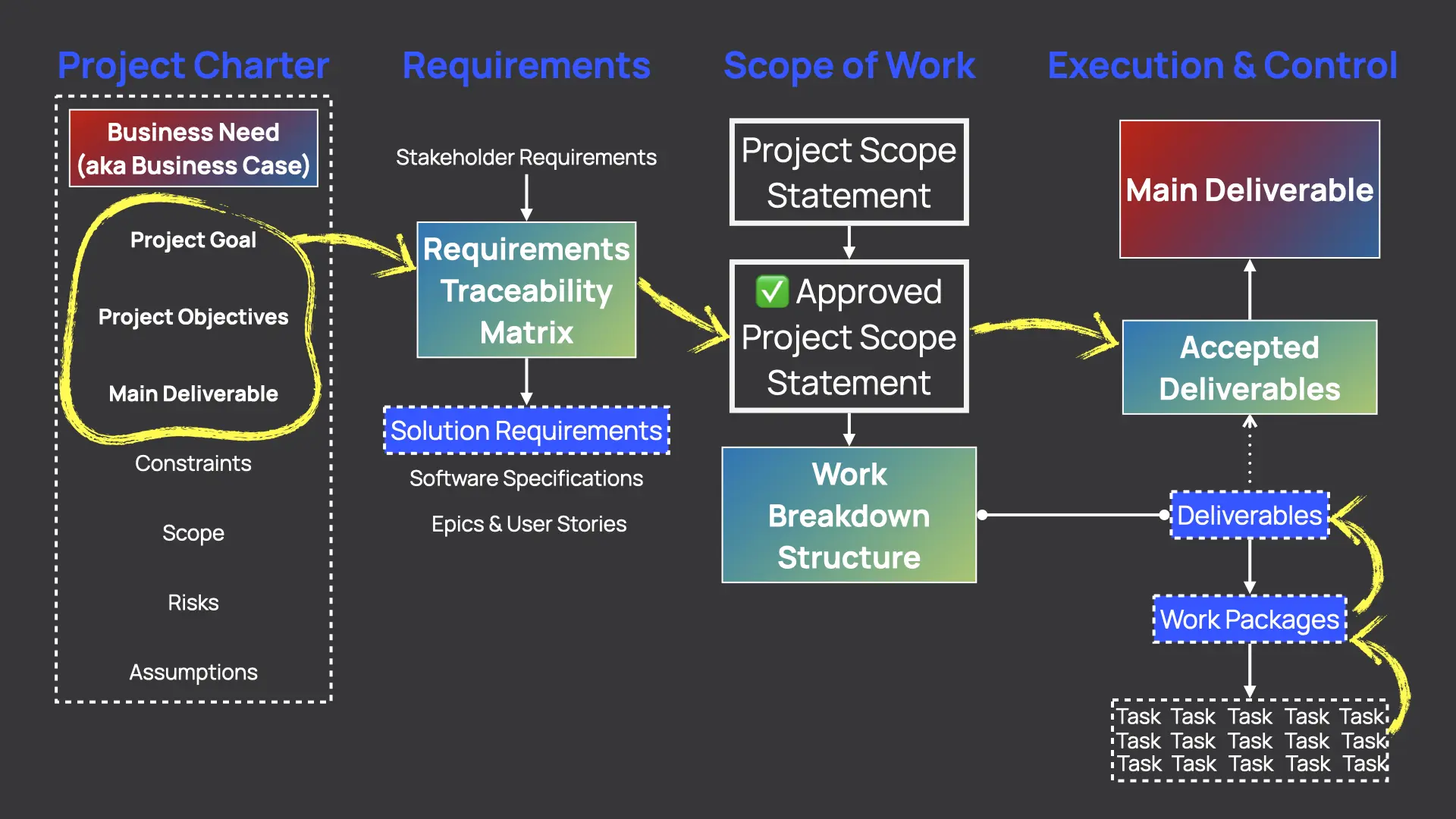 Project Charter

Business Need (aka Business Case)

Project Goal

Project Objectives

Main Deliverable

Constraints

Scope

Risks

Assumptions

Requirements

Stakeholder Requirements

Requirements Traceability Matrix

Solution Requirements

Software Specifications

Epics & User Stories

Scope of Work

Project Scope Statement

✅ Approved Project Scope Statement

Work Breakdown Structure

Execution & Control

Main Deliverable

Accepted Deliverables

Deliverables

Work Packages

Task Task Task Task Task
Task Task Task Task Task
Task Task Task Task Task